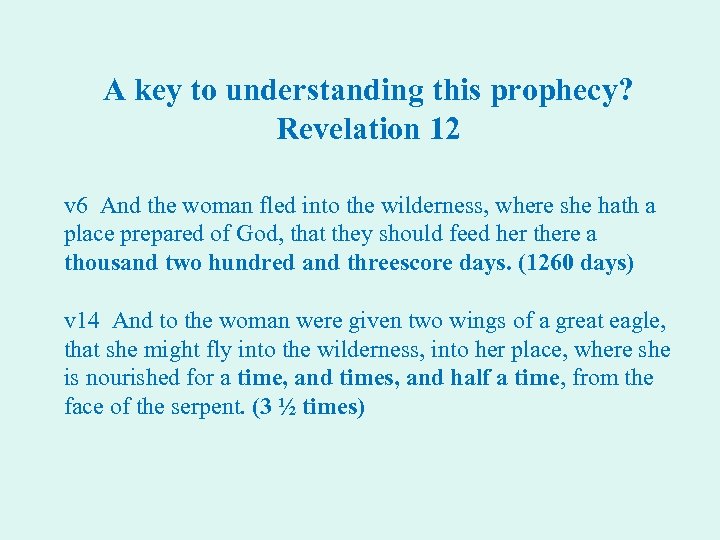 A key to understanding this prophecy?
Revelation 12

v6 And the woman fled into the wilderness, where she hath a place prepared of God, that they should feed her there a thousand two hundred and threescore days. (1260 days)

v14 And to the woman were given two wings of a great eagle, that she might fly into the wilderness, into her place, where she is nourished for a time, and times, and half a time, from the face of the serpent. (3 ½ times)